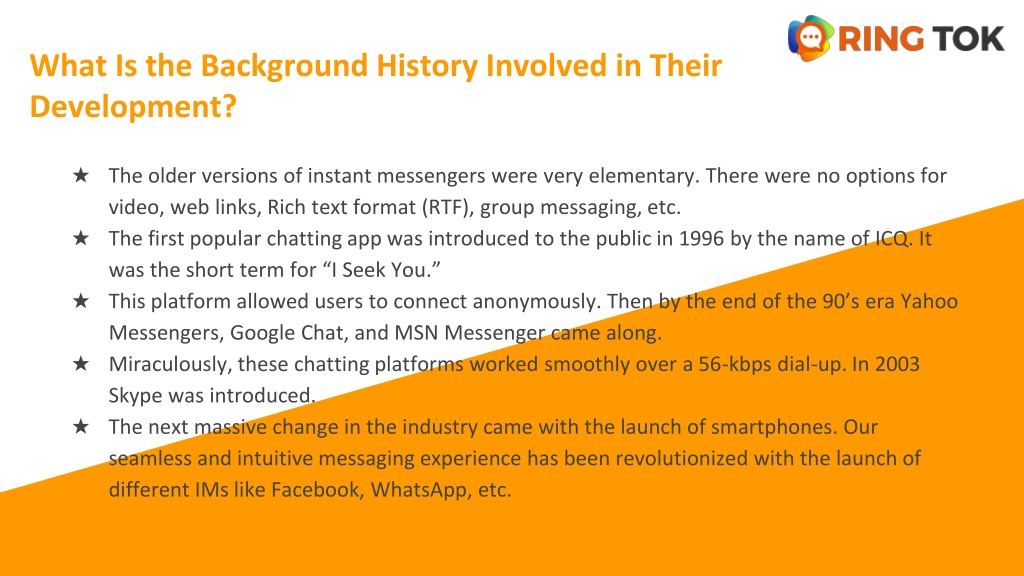 RING TOK

What Is the Background History Involved in Their Development?

★ The older versions of instant messengers were very elementary. There were no options for video, web links, Rich text format (RTF), group messaging, etc.
★ The first popular chatting app was introduced to the public in 1996 by the name of ICQ. It was the short term for “I Seek You.”
★ This platform allowed users to connect anonymously. Then by the end of the 90’s era Yahoo Messengers, Google Chat, and MSN Messenger came along.
★ Miraculously, these chatting platforms worked smoothly over a 56-kbps dial-up. In 2003 Skype was introduced.
★ The next massive change in the industry came with the launch of smartphones. Our seamless and intuitive messaging experience has been revolutionized with the launch of different IMs like Facebook, WhatsApp, etc.